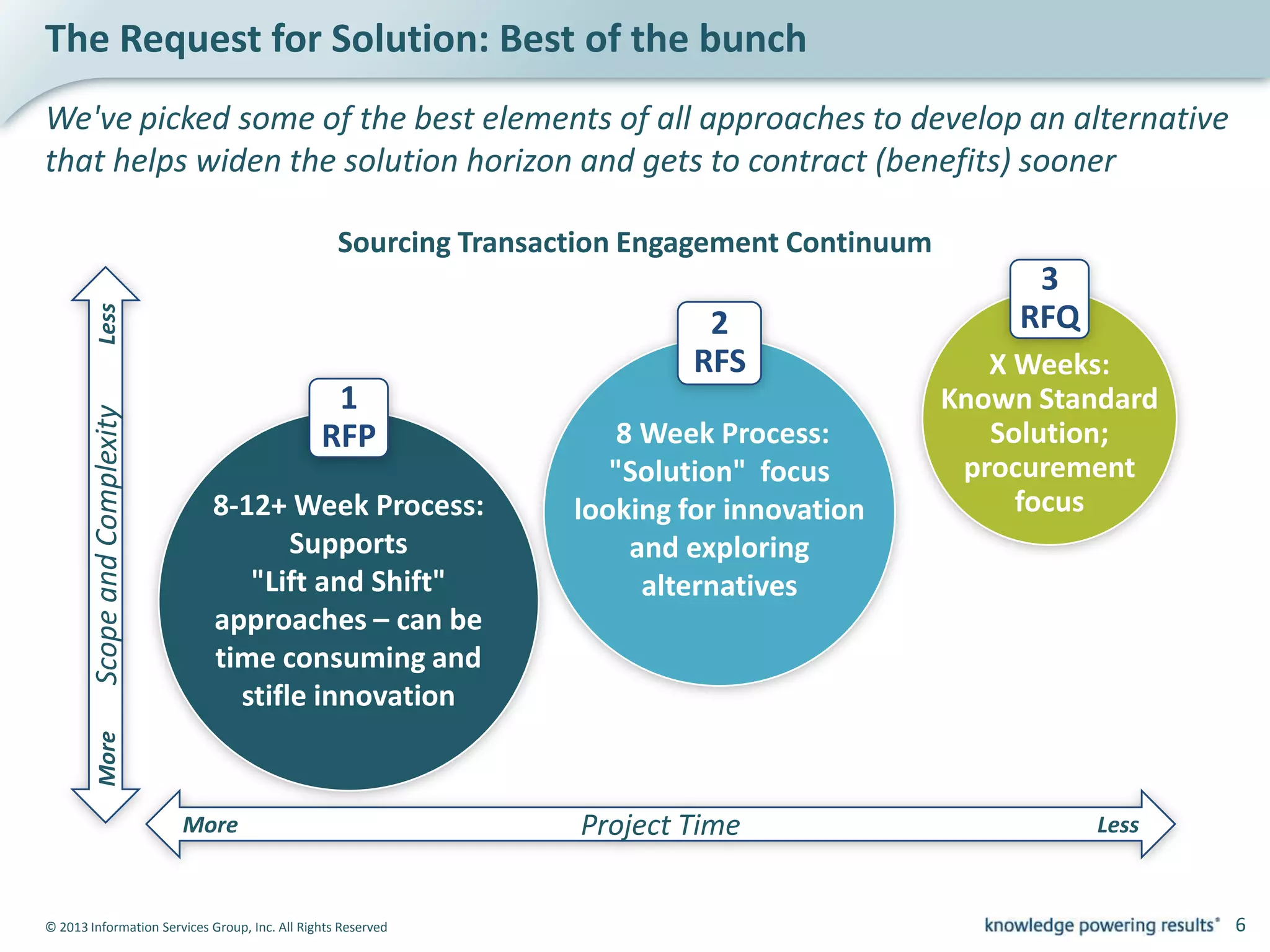 The Request for Solution: Best of the bunch

We've picked some of the best elements of all approaches to develop an alternative that helps widen the solution horizon and gets to contract (benefits) sooner

Sourcing Transaction Engagement Continuum

Less

Scope and Complexity

More

1
RFP

8-12+ Week Process: Supports "Lift and Shift" approaches – can be time consuming and stifle innovation

2
RFS

8 Week Process: "Solution" focus looking for innovation and exploring alternatives

3
RFQ

X Weeks: Known Standard Solution; procurement focus

More

Project Time

Less

© 2013 Information Services Group, Inc. All Rights Reserved

knowledge powering results® 6